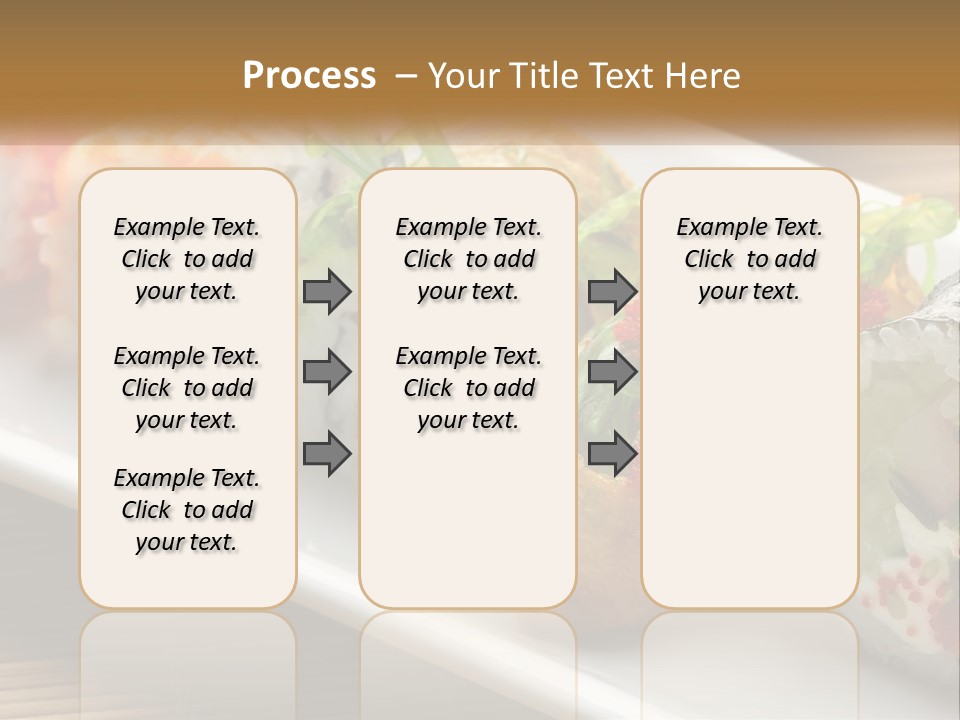 Process – Your Title Text Here

Example Text. Click to add your text.

Example Text. Click to add your text.

Example Text. Click to add your text.

Example Text. Click to add your text.

Example Text. Click to add your text.

Example Text. Click to add your text.